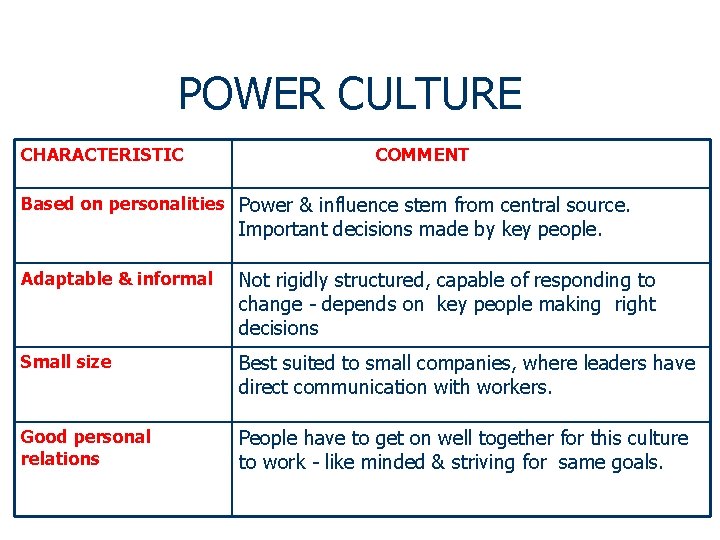 POWER CULTURE

| CHARACTERISTIC | COMMENT |
|---|---|
| Based on personalities | Power & influence stem from central source. Important decisions made by key people. |
| Adaptable & informal | Not rigidly structured, capable of responding to change - depends on key people making right decisions |
| Small size | Best suited to small companies, where leaders have direct communication with workers. |
| Good personal relations | People have to get on well together for this culture to work - like minded & striving for same goals. |